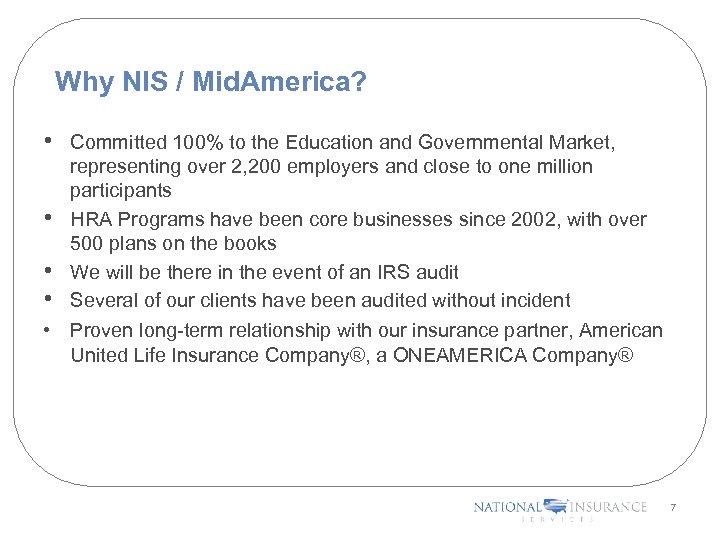 Why NIS / MidAmerica?

• Committed 100% to the Education and Governmental Market, representing over 2,200 employers and close to one million participants
• HRA Programs have been core businesses since 2002, with over 500 plans on the books
• We will be there in the event of an IRS audit
• Several of our clients have been audited without incident
• Proven long-term relationship with our insurance partner, American United Life Insurance Company®, a ONEAMERICA Company®

NATIONAL INSURANCE SERVICES

7